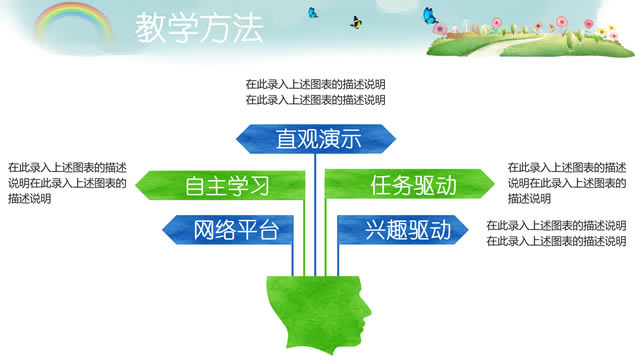 教学方法

在此录入上述图表的描述说明
在此录入上述图表的描述说明

直观演示

在此录入上述图表的描述说明在此录入上述图表的描述说明

自主学习

任务驱动

在此录入上述图表的描述说明在此录入上述图表的描述说明

网络平台

兴趣驱动

在此录入上述图表的描述说明
在此录入上述图表的描述说明